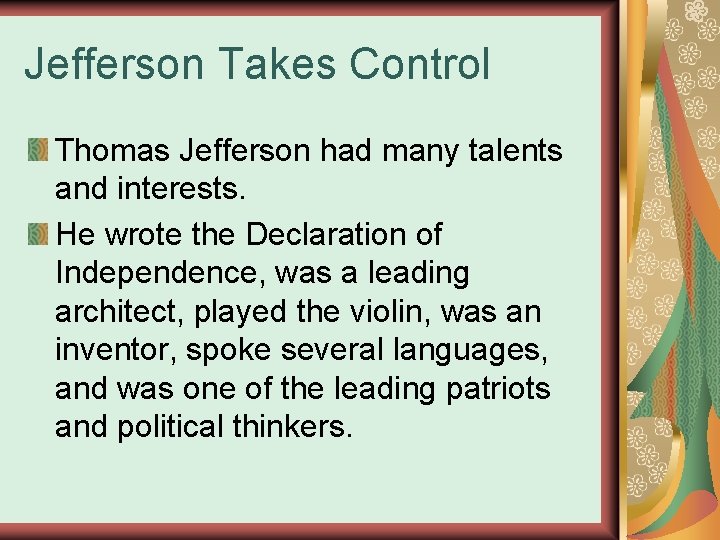 Jefferson Takes Control

Thomas Jefferson had many talents and interests.

He wrote the Declaration of Independence, was a leading architect, played the violin, was an inventor, spoke several languages, and was one of the leading patriots and political thinkers.